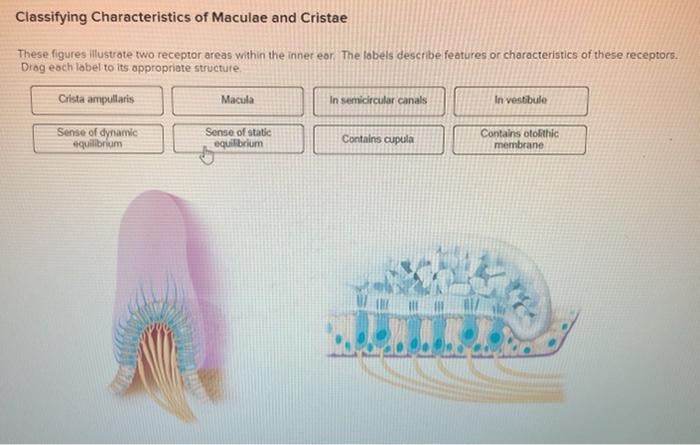 Classifying Characteristics of Maculae and Cristae

These figures illustrate two receptor areas within the inner ear. The labels describe features or characteristics of these receptors. Drag each label to its appropriate structure.

Crista ampullaris

Macula

In semicircular canals

In vestibule

Sense of dynamic equilibrium

Sense of static equilibrium

Contains cupula

Contains otolithic membrane